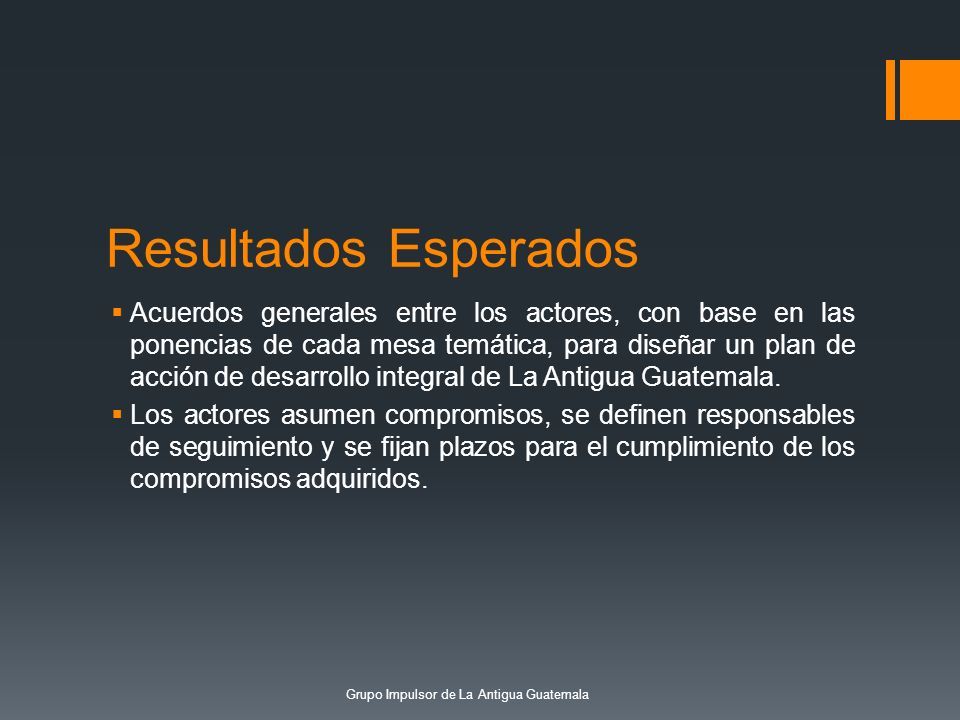 Resultados Esperados

▪ Acuerdos generales entre los actores, con base en las ponencias de cada mesa temática, para diseñar un plan de acción de desarrollo integral de La Antigua Guatemala.

▪ Los actores asumen compromisos, se definen responsables de seguimiento y se fijan plazos para el cumplimiento de los compromisos adquiridos.

Grupo Impulsor de La Antigua Guatemala